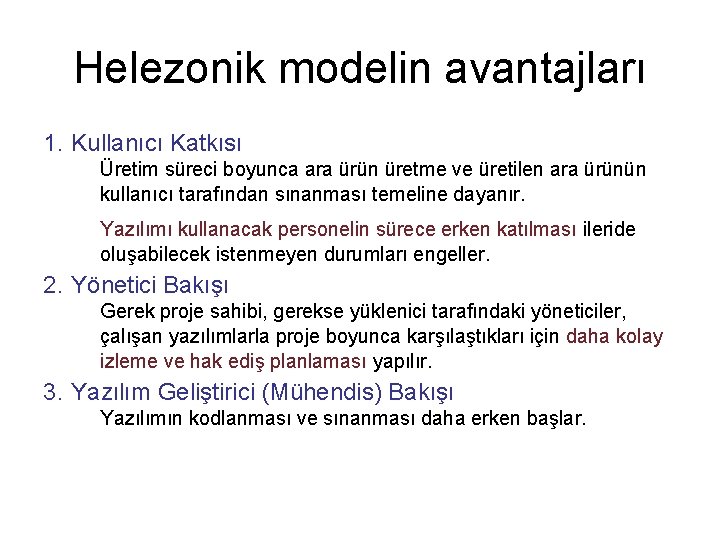 Helezonik modelin avantajları

1. Kullanıcı Katkısı

Üretim süreci boyunca ara ürün üretme ve üretilen ara ürünün kullanıcı tarafından sınanması temeline dayanır.

Yazılımı kullanacak personelin sürece erken katılması ileride oluşabilecek istenmeyen durumları engeller.

2. Yönetici Bakışı

Gerek proje sahibi, gerekse yüklenici tarafındaki yöneticiler, çalışan yazılımlarla proje boyunca karşılaştıkları için daha kolay izleme ve hak ediş planlaması yapılır.

3. Yazılım Geliştirici (Mühendis) Bakışı

Yazılımın kodlanması ve sınanması daha erken başlar.